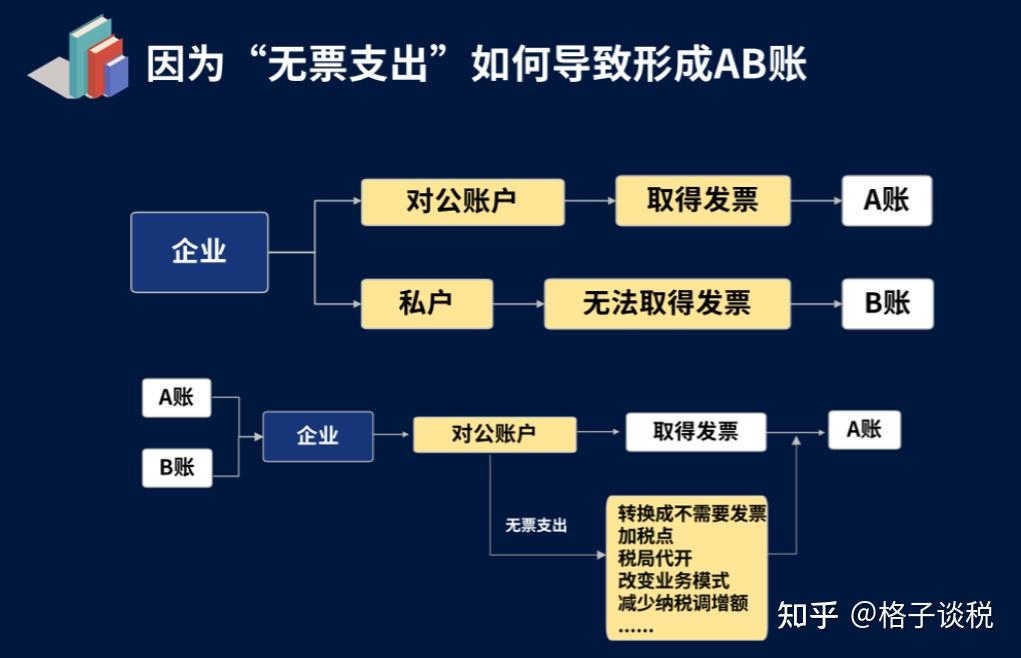 因为“无票支出”如何导致形成AB账

企业

对公账户

取得发票

A账

私户

无法取得发票

B账

A账

B账

企业

对公账户

取得发票

A账

无票支出

转换成不需要发票
加税点
税局代开
改变业务模式
减少纳税调增额
……

知乎 @格子谈税